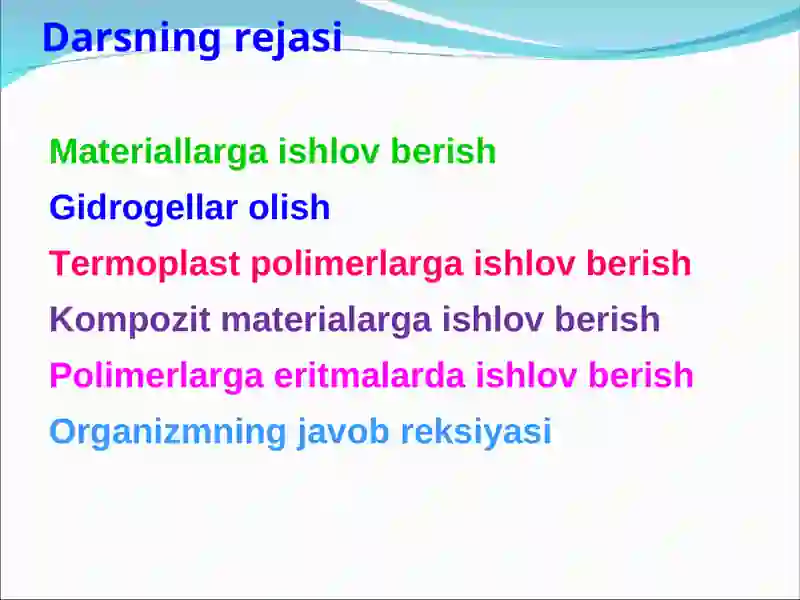 Darsning rejasi

Materiallarga ishlov berish

Gidrogellar olish

Termoplast polimerlarga ishlov berish

Kompozit materialarga ishlov berish

Polimerlarga eritmalarda ishlov berish

Organizmning javob reksiyasi